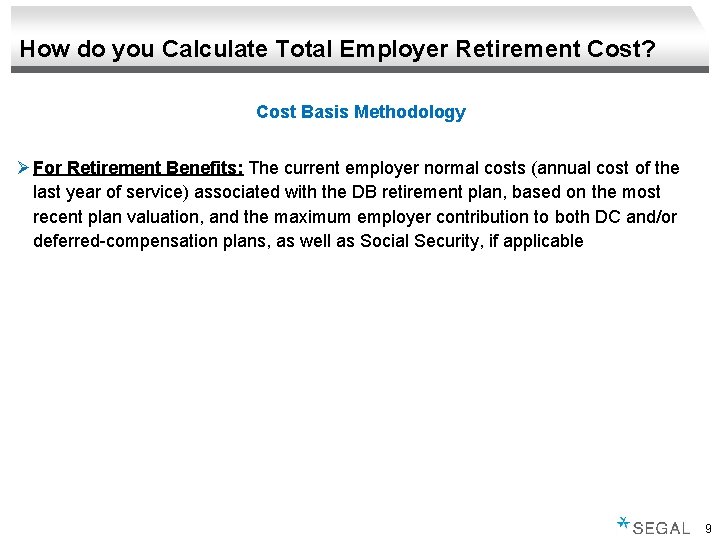 How do you Calculate Total Employer Retirement Cost?

Cost Basis Methodology

➢ For Retirement Benefits: The current employer normal costs (annual cost of the last year of service) associated with the DB retirement plan, based on the most recent plan valuation, and the maximum employer contribution to both DC and/or deferred-compensation plans, as well as Social Security, if applicable

SEGAL 9